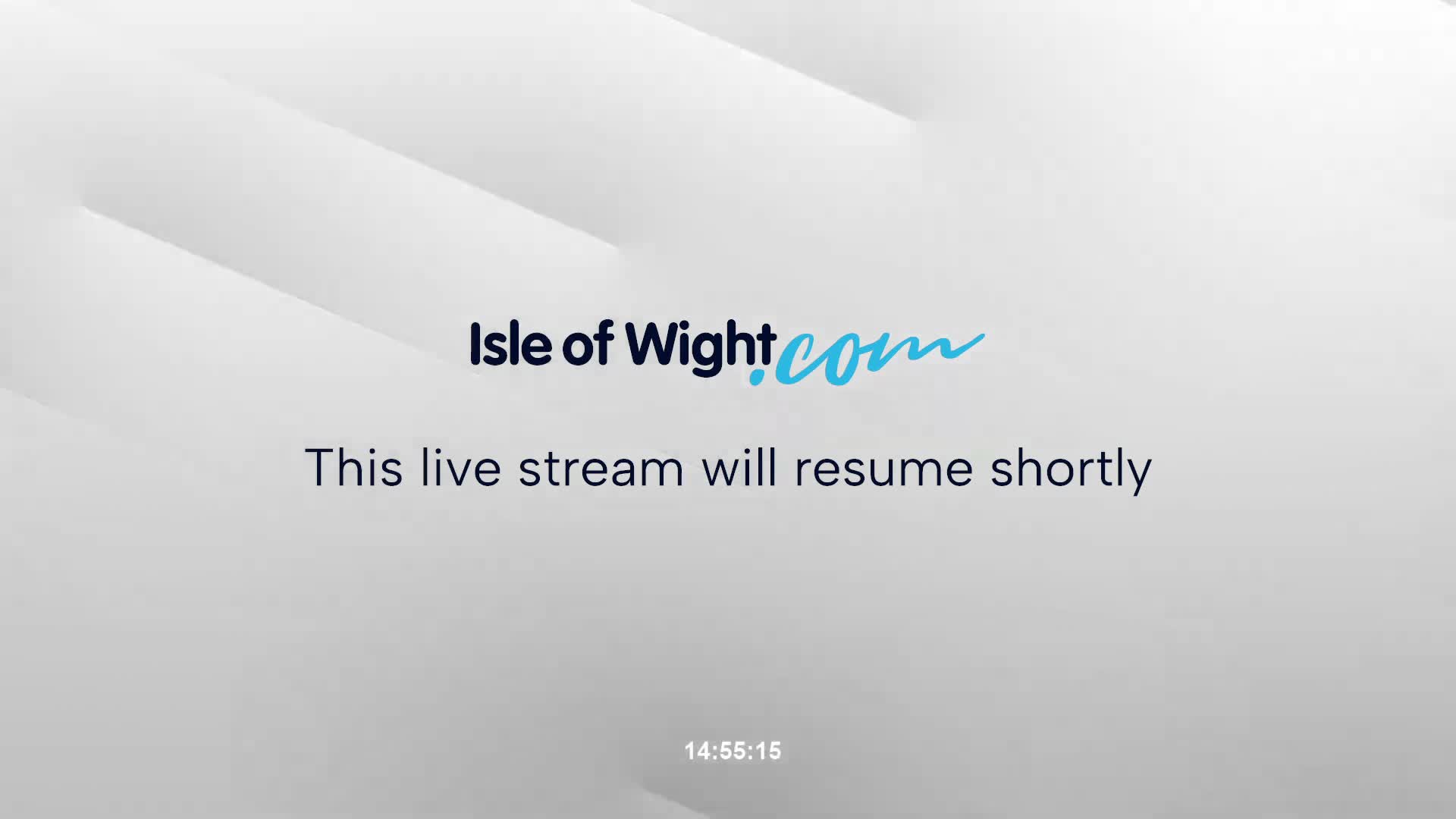 Isle of Wight.com

This live stream will resume shortly

14:55:15